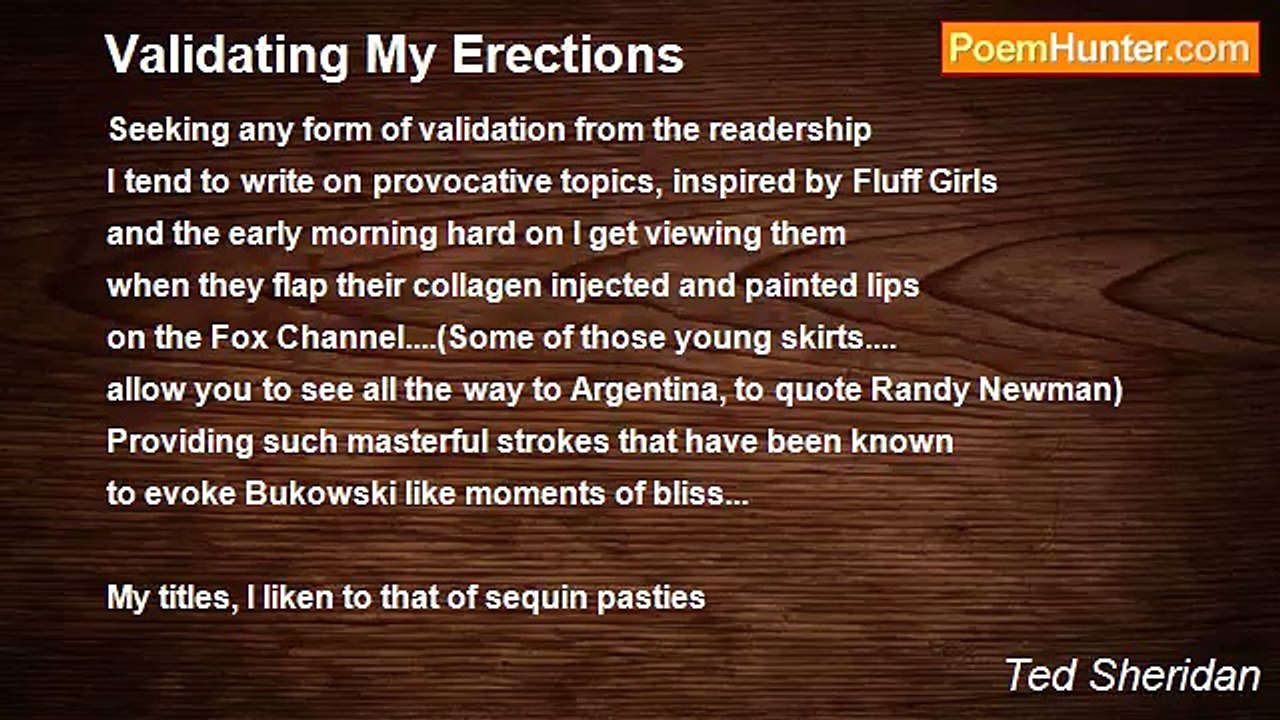 Validating My Erections

PoemHunter.com

Seeking any form of validation from the readership
I tend to write on provocative topics, inspired by Fluff Girls
and the early morning hard on I get viewing them
when they flap their collagen injected and painted lips
on the Fox Channel....(Some of those young skirts....
allow you to see all the way to Argentina, to quote Randy Newman)
Providing such masterful strokes that have been known
to evoke Bukowski like moments of bliss...

My titles, I liken to that of sequin pasties

Ted Sheridan